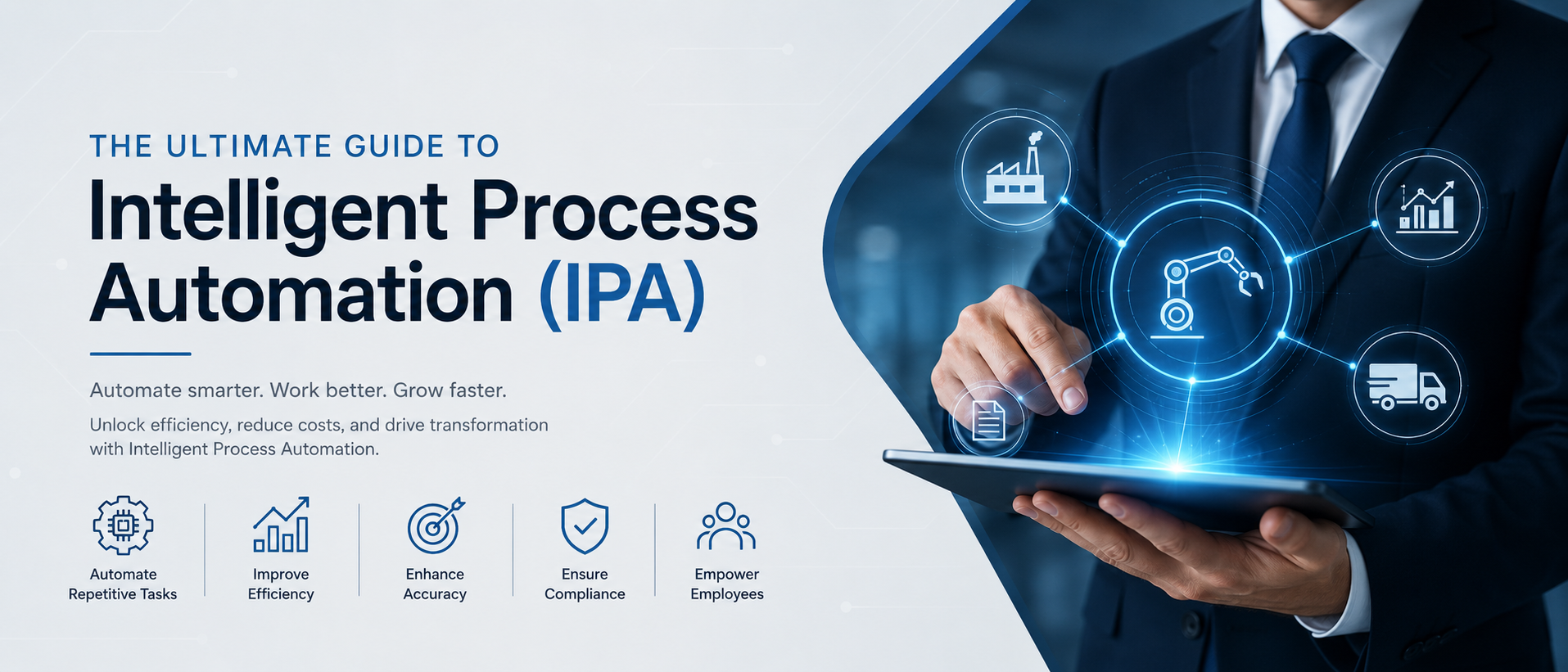 THE ULTIMATE GUIDE TO

Intelligent Process Automation (IPA)

Automate smarter. Work better. Grow faster.

Unlock efficiency, reduce costs, and drive transformation with Intelligent Process Automation.

Automate Repetitive Tasks

Improve Efficiency

Enhance Accuracy

Ensure Compliance

Empower Employees